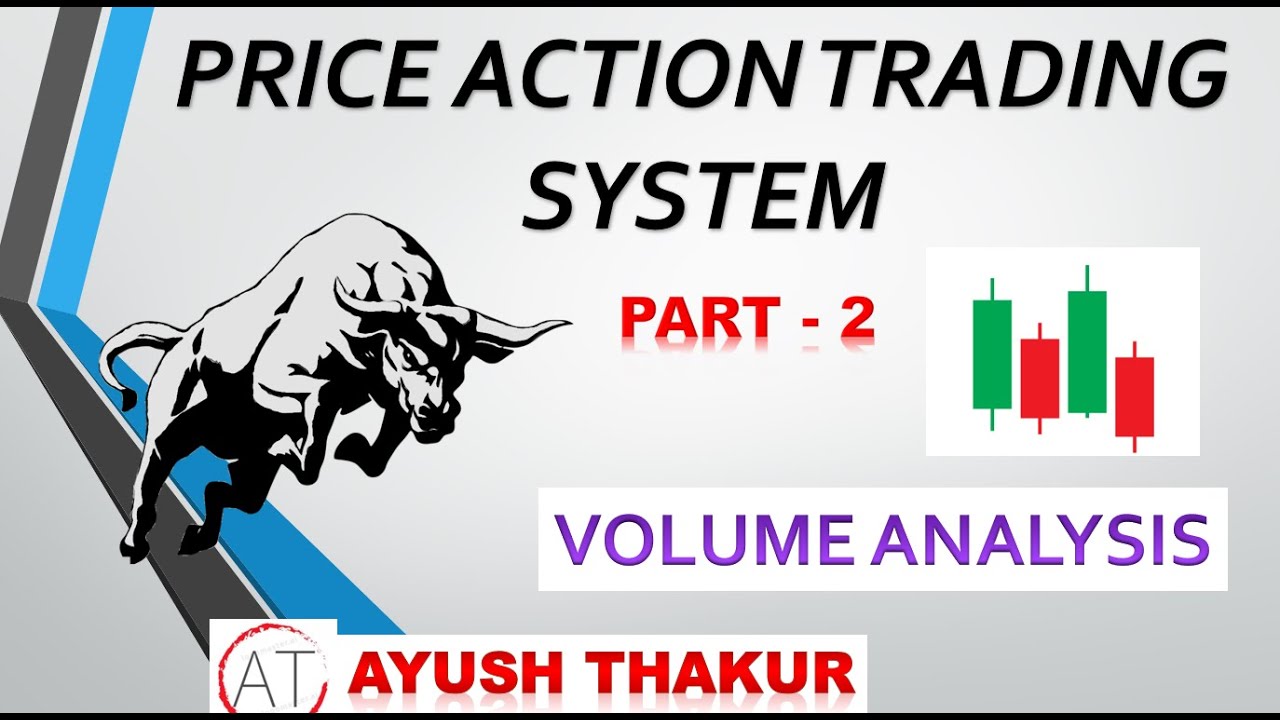 PRICE ACTION TRADING SYSTEM

PART - 2

VOLUME ANALYSIS

AT AYUSH THAKUR